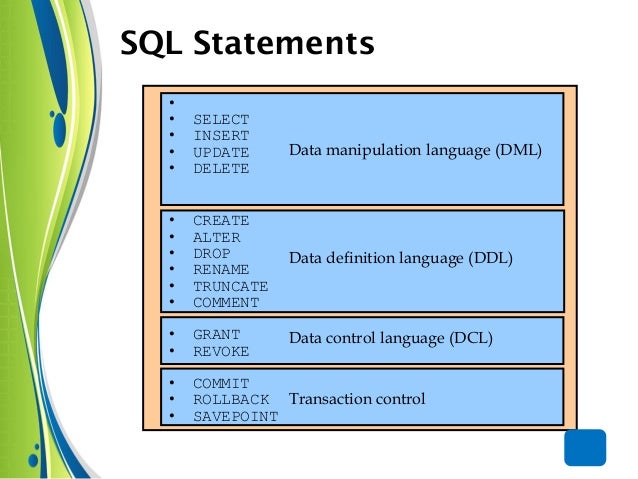 SQL Statements

•
• SELECT
• INSERT
• UPDATE
• DELETE

Data manipulation language (DML)

• CREATE
• ALTER
• DROP
• RENAME
• TRUNCATE
• COMMENT

Data definition language (DDL)

• GRANT
• REVOKE

Data control language (DCL)

• COMMIT
• ROLLBACK
• SAVEPOINT

Transaction control